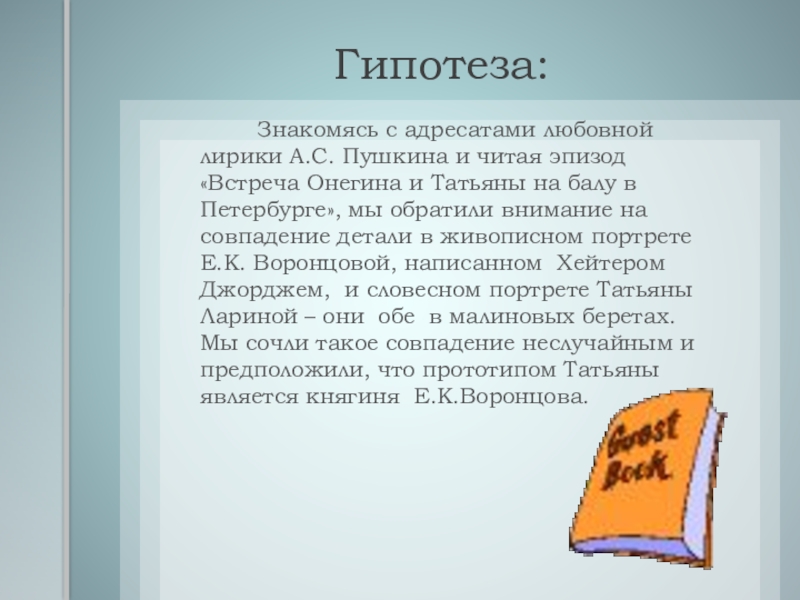 Гипотеза:

Знакомясь с адресатами любовной лирики А.С. Пушкина и читая эпизод «Встреча Онегина и Татьяны на балу в Петербурге», мы обратили внимание на совпадение детали в живописном портрете Е.К. Воронцовой, написанном Хейтером Джорджем, и словесном портрете Татьяны Лариной – они обе в малиновых беретах. Мы сочли такое совпадение неслучайным и предположили, что прототипом Татьяны является княгиня Е.К.Воронцова.

Guest Book